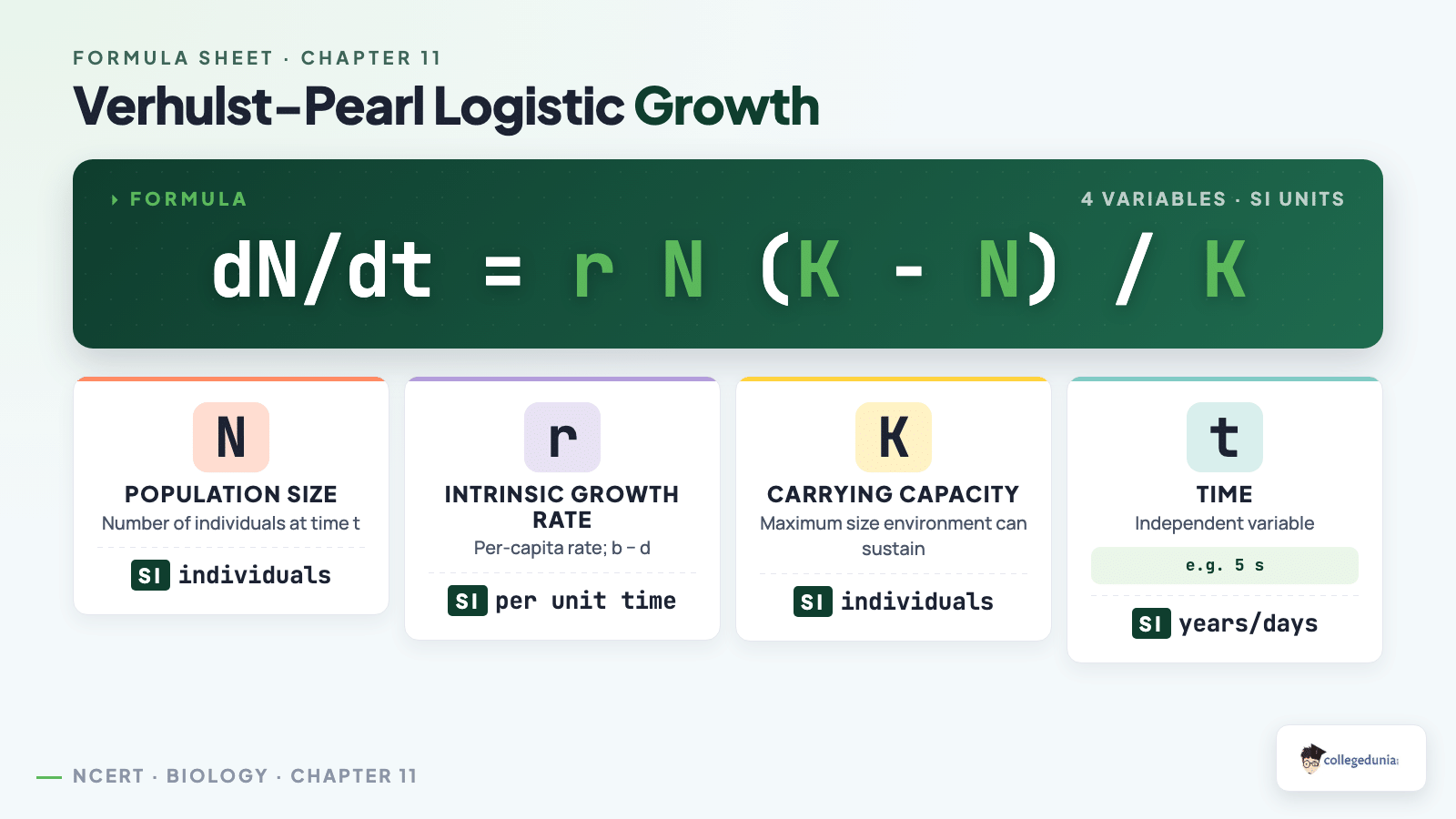 FORMULA SHEET · CHAPTER 11

Verhulst–Pearl Logistic Growth

FORMULA

4 VARIABLES · SI UNITS

$dN/dt = r N (K - N) / K$

N
POPULATION SIZE
Number of individuals at time t
SI individuals

r
INTRINSIC GROWTH RATE
Per-capita rate; b – d
SI per unit time

K
CARRYING CAPACITY
Maximum size environment can sustain
SI individuals

t
TIME
Independent variable
e.g. 5 s
SI years/days

NCERT · BIOLOGY · CHAPTER 11

collegedunia